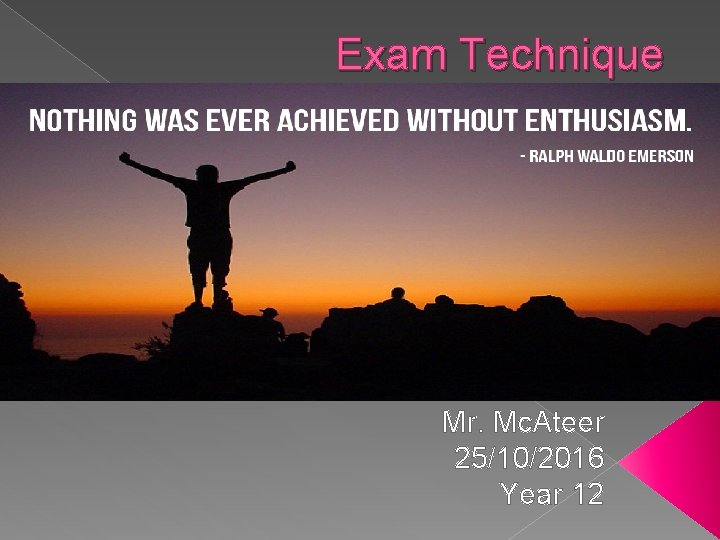 Exam Technique

NOTHING WAS EVER ACHIEVED WITHOUT ENTHUSIASM.

- RALPH WALDO EMERSON

Mr. McAteer
25/10/2016
Year 12